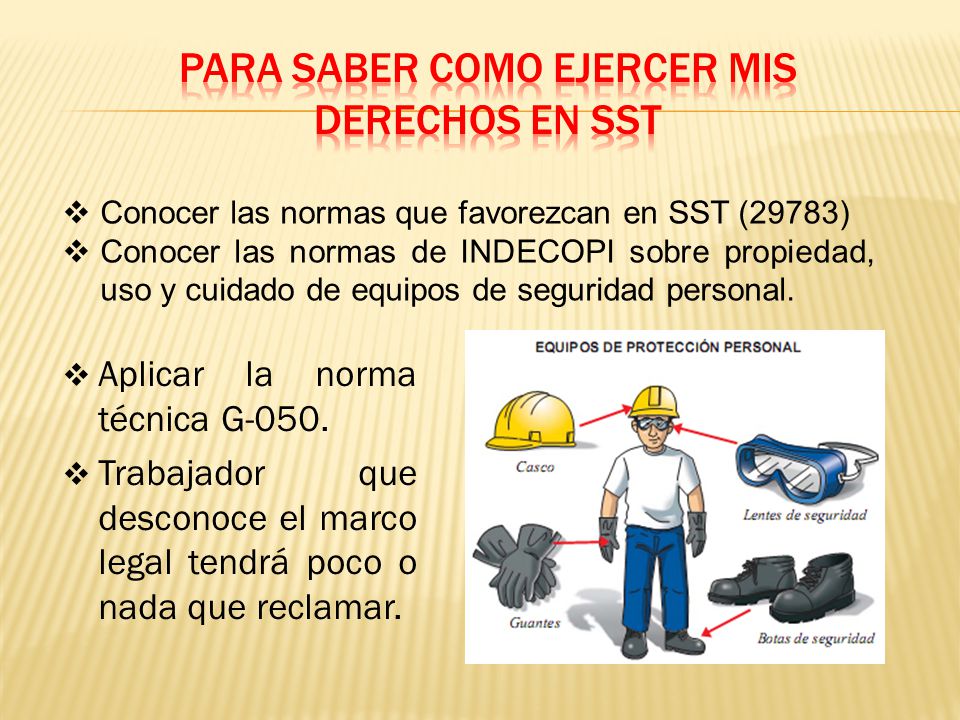 PARA SABER COMO EJERCER MIS DERECHOS EN SST

❖ Conocer las normas que favorezcan en SST (29783)
❖ Conocer las normas de INDECOPI sobre propiedad, uso y cuidado de equipos de seguridad personal.

❖ Aplicar la norma técnica G-050.
❖ Trabajador que desconoce el marco legal tendrá poco o nada que reclamar.

EQUIPOS DE PROTECCIÓN PERSONAL
Casco
Lentes de seguridad
Guantes
Botas de seguridad